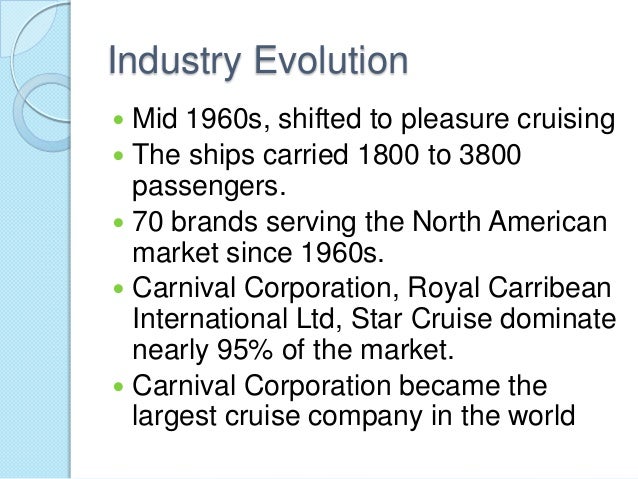 Industry Evolution

- Mid 1960s, shifted to pleasure cruising
- The ships carried 1800 to 3800 passengers.
- 70 brands serving the North American market since 1960s.
- Carnival Corporation, Royal Carribean International Ltd, Star Cruise dominate nearly 95% of the market.
- Carnival Corporation became the largest cruise company in the world